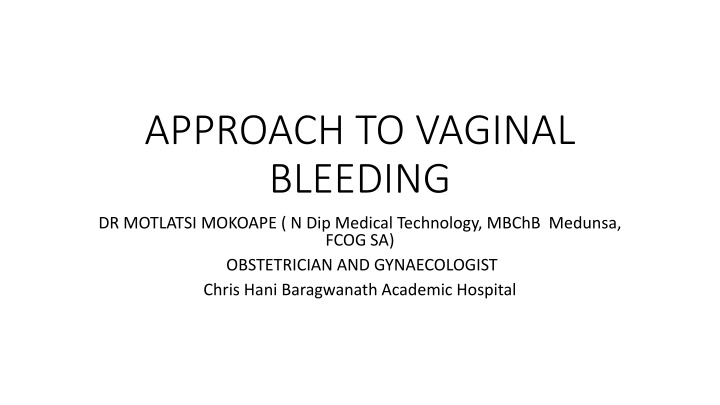 APPROACH TO VAGINAL BLEEDING

DR MOTLATSI MOKOAPE ( N Dip Medical Technology, MBChB Medunsa, FCOG SA)

OBSTETRICIAN AND GYNAECOLOGIST

Chris Hani Baragwanath Academic Hospital